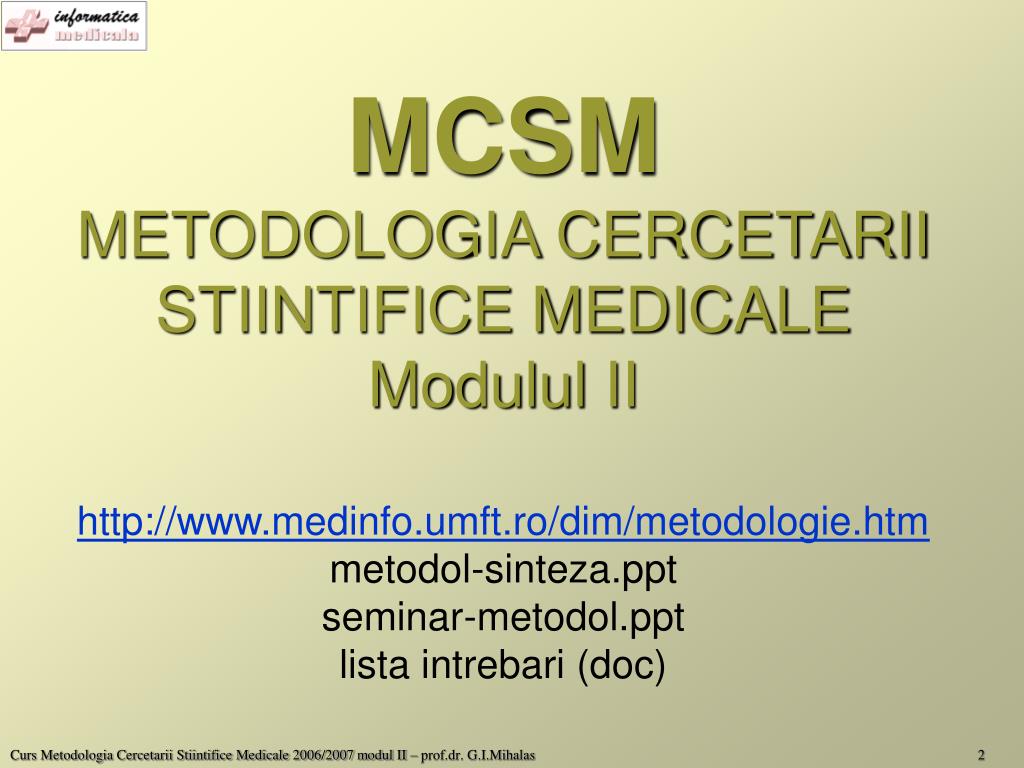 informatica
medicala

MCSM
METODOLOGIA CERCETARII STIINTIFICE MEDICALE
Modulul II

http://www.medinfo.umft.ro/dim/metodologie.htm
metodol-sinteza.ppt
seminar-metodol.ppt
lista intrebari (doc)

Curs Metodologia Cercetarii Stiintifice Medicale 2006/2007 modul II – prof.dr. G.I.Mihalas

2